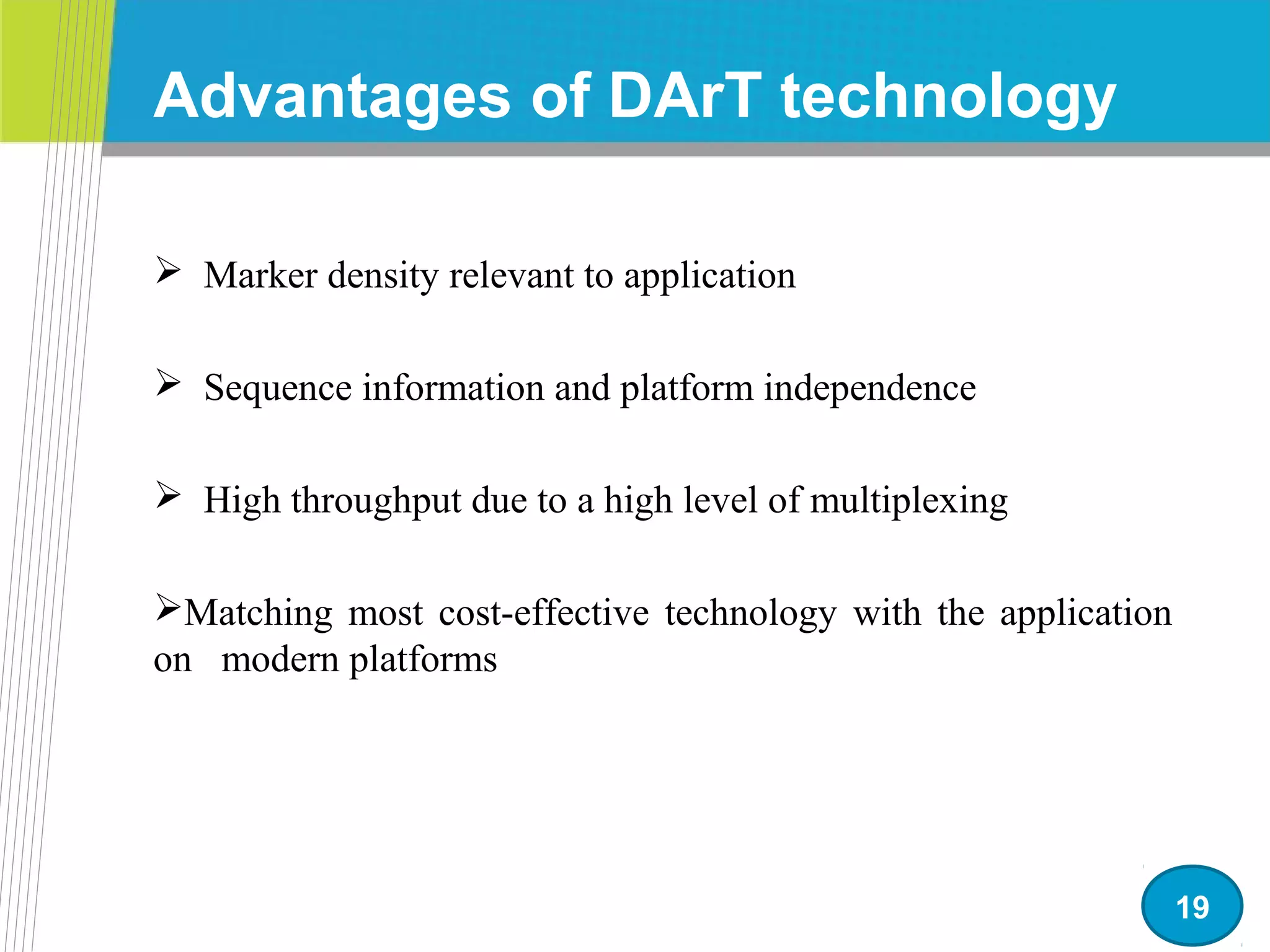 Advantages of DArT technology

➢ Marker density relevant to application

➢ Sequence information and platform independence

➢ High throughput due to a high level of multiplexing

➢Matching most cost-effective technology with the application on modern platforms

19